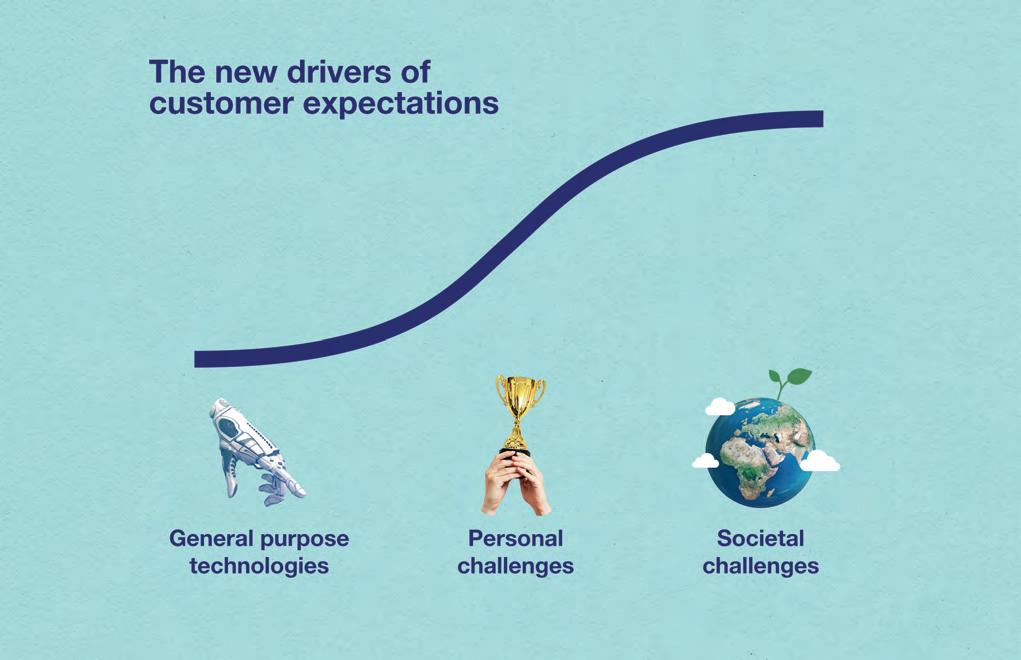 The new drivers of customer expectations

General purpose technologies

Personal challenges

Societal challenges